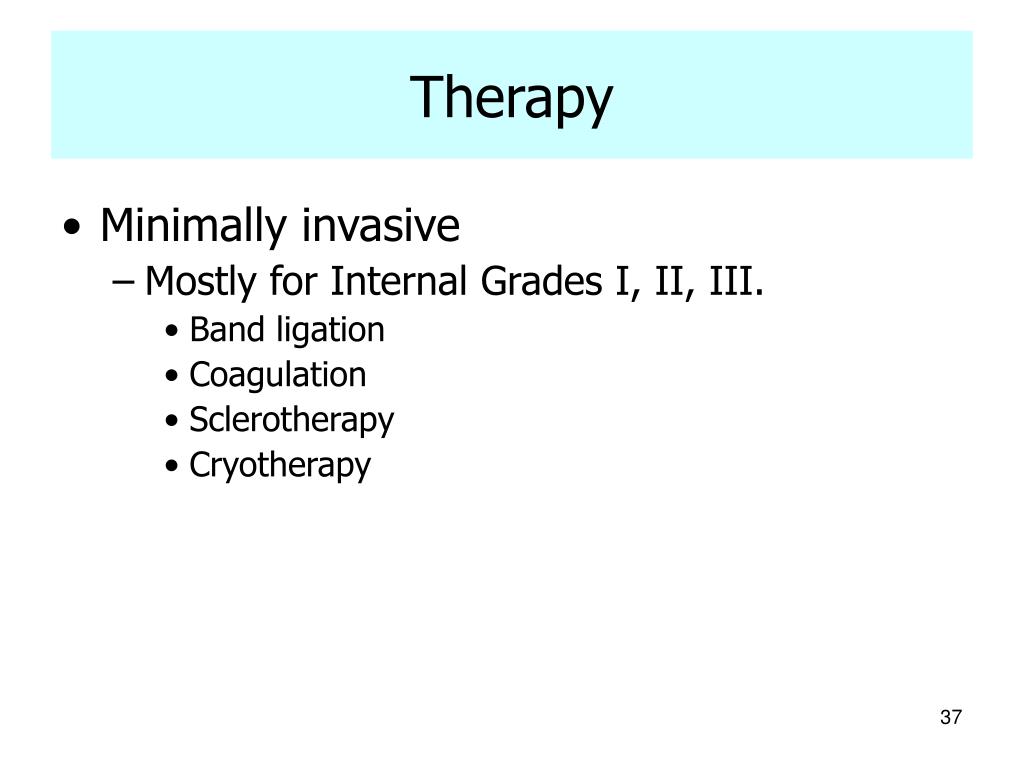 Therapy

• Minimally invasive
– Mostly for Internal Grades I, II, III.
• Band ligation
• Coagulation
• Sclerotherapy
• Cryotherapy

37